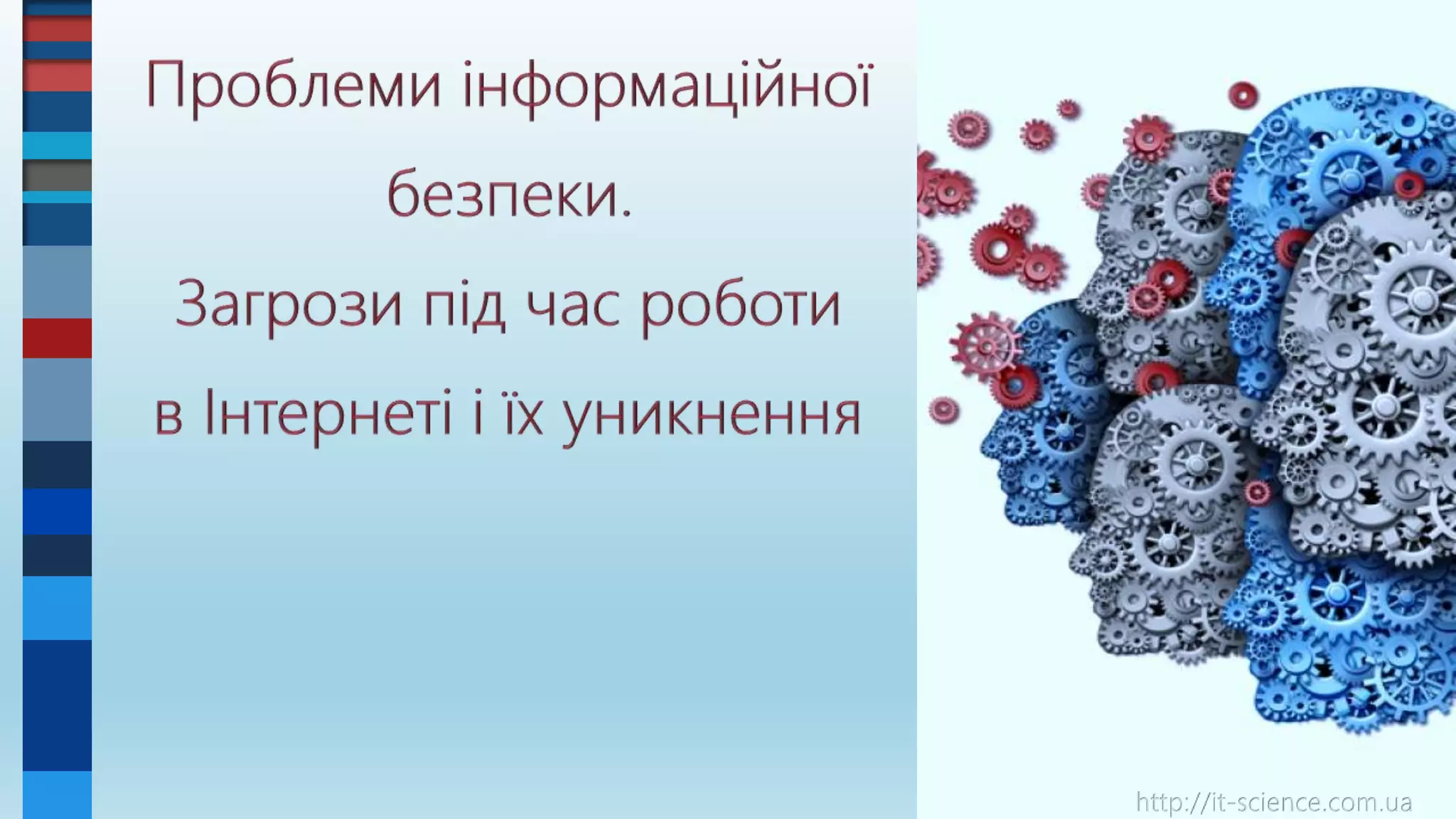 Проблеми інформаційної безпеки.

Загрози під час роботи в Інтернеті і їх уникнення

http://it-science.com.ua